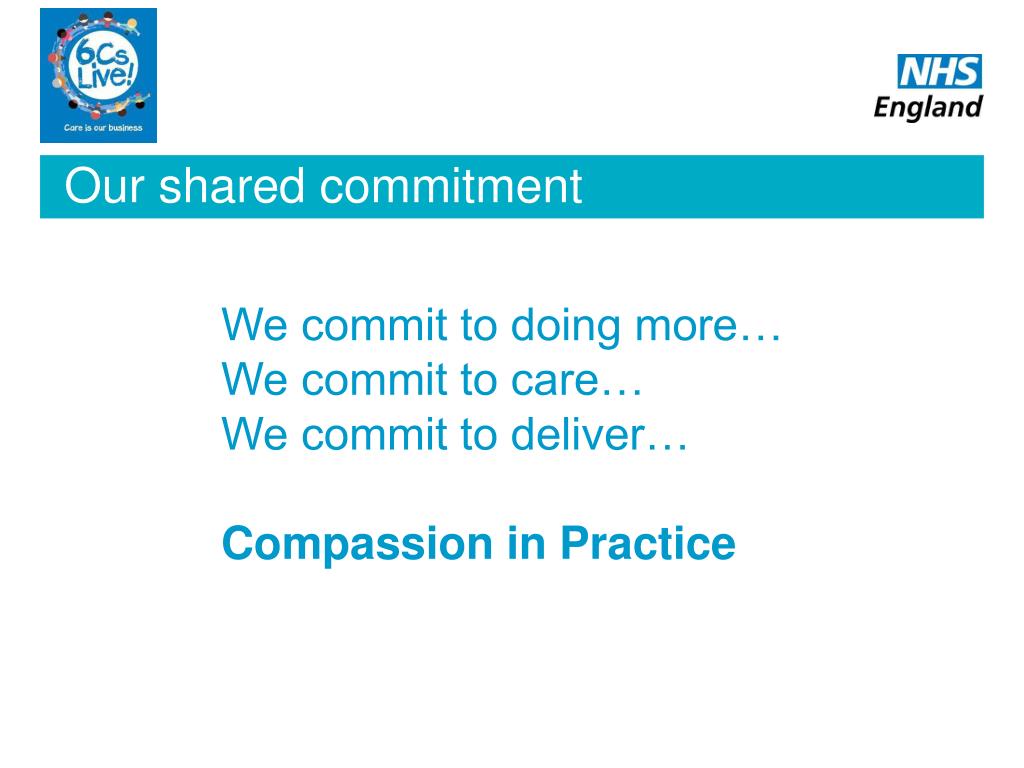 6Cs Live!
Care is our business

NHS
England

Our shared commitment

We commit to doing more…
We commit to care…
We commit to deliver…

Compassion in Practice